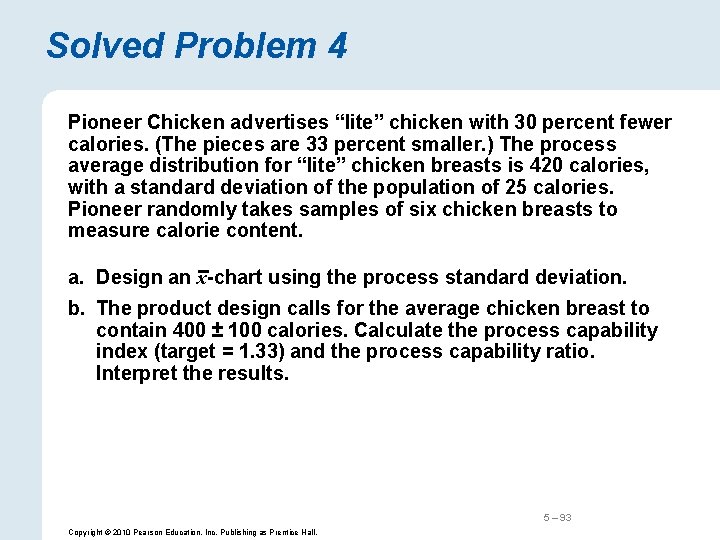 Solved Problem 4

Pioneer Chicken advertises “lite” chicken with 30 percent fewer calories. (The pieces are 33 percent smaller.) The process average distribution for “lite” chicken breasts is 420 calories, with a standard deviation of the population of 25 calories. Pioneer randomly takes samples of six chicken breasts to measure calorie content.

a. Design an $\bar{x}$-chart using the process standard deviation.

b. The product design calls for the average chicken breast to contain 400 ± 100 calories. Calculate the process capability index (target = 1.33) and the process capability ratio. Interpret the results.

5 – 93

Copyright © 2010 Pearson Education, Inc. Publishing as Prentice Hall.